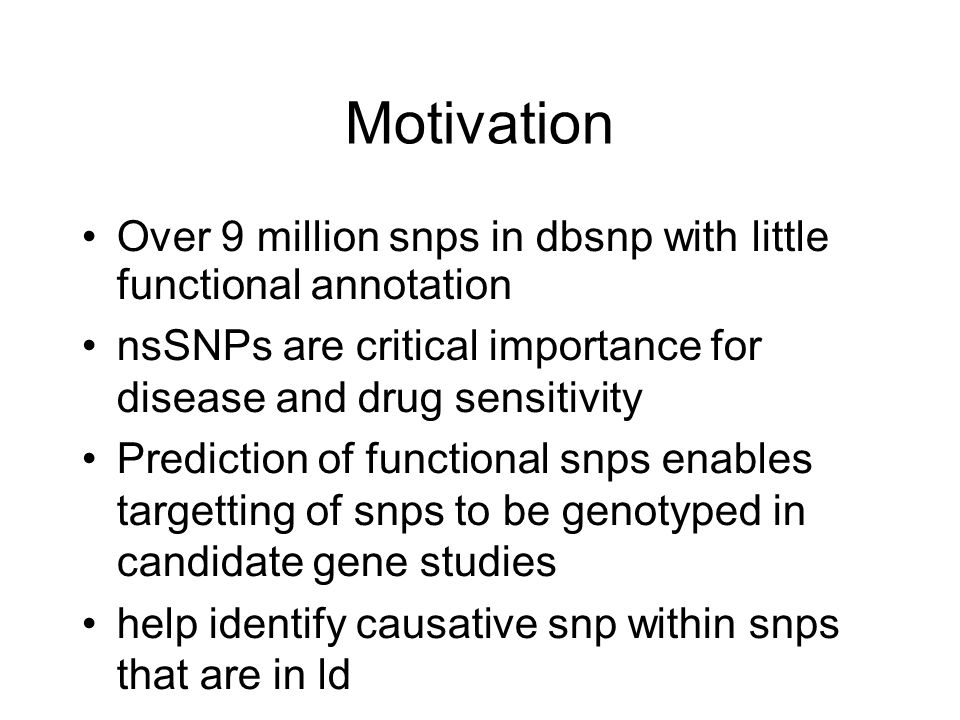 Motivation

• Over 9 million snps in dbsnp with little functional annotation
• nsSNPs are critical importance for disease and drug sensitivity
• Prediction of functional snps enables targetting of snps to be genotyped in candidate gene studies
• help identify causative snp within snps that are in ld